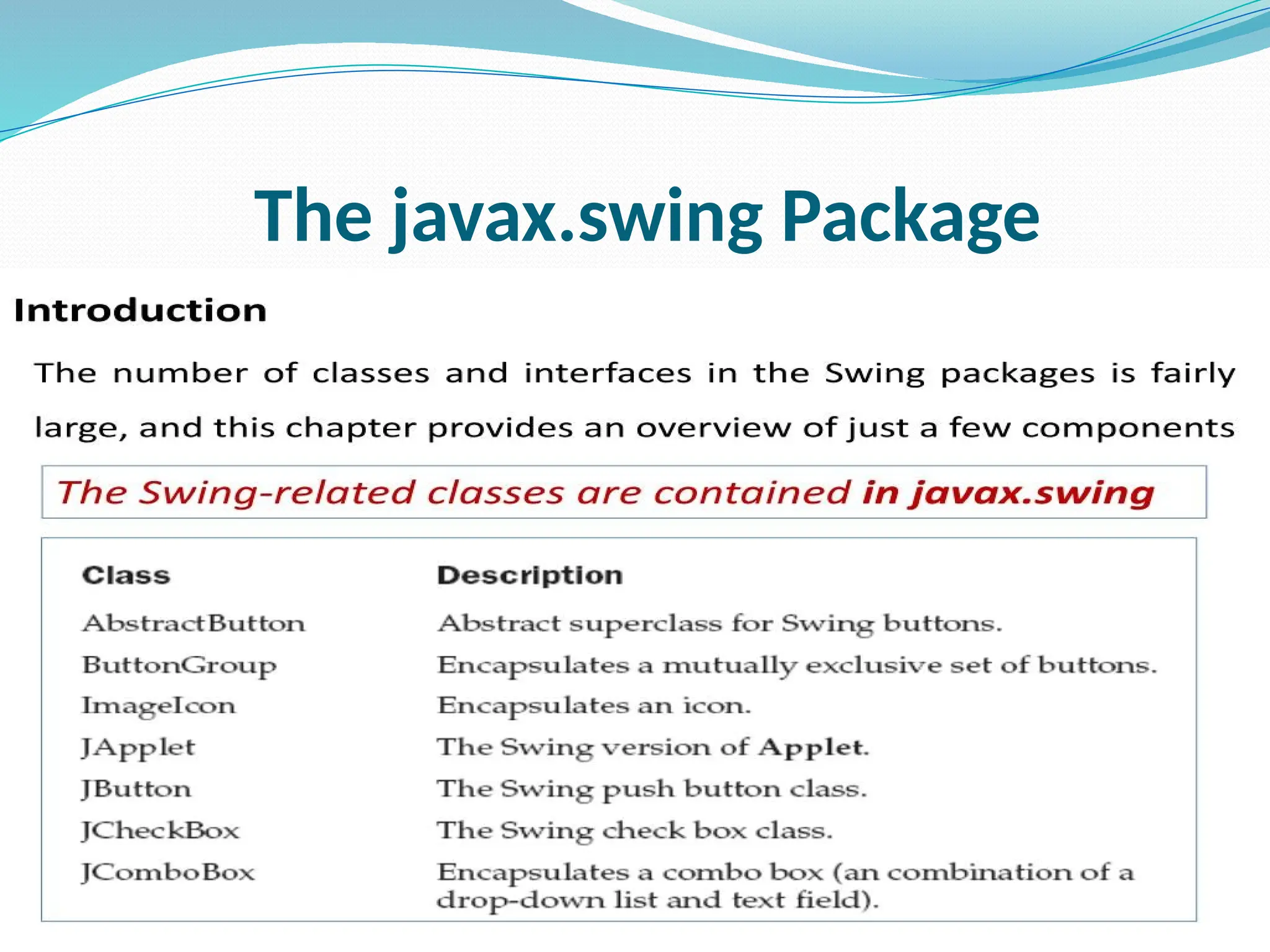 The javax.swing Package

Introduction

The number of classes and interfaces in the Swing packages is fairly large, and this chapter provides an overview of just a few components

The Swing-related classes are contained in javax.swing

| Class | Description |
|---|---|
| AbstractButton | Abstract superclass for Swing buttons. |
| ButtonGroup | Encapsulates a mutually exclusive set of buttons. |
| ImageIcon | Encapsulates an icon. |
| JApplet | The Swing version of Applet. |
| JButton | The Swing push button class. |
| JCheckBox | The Swing check box class. |
| JComboBox | Encapsulates a combo box (an combination of a drop-down list and text field). |